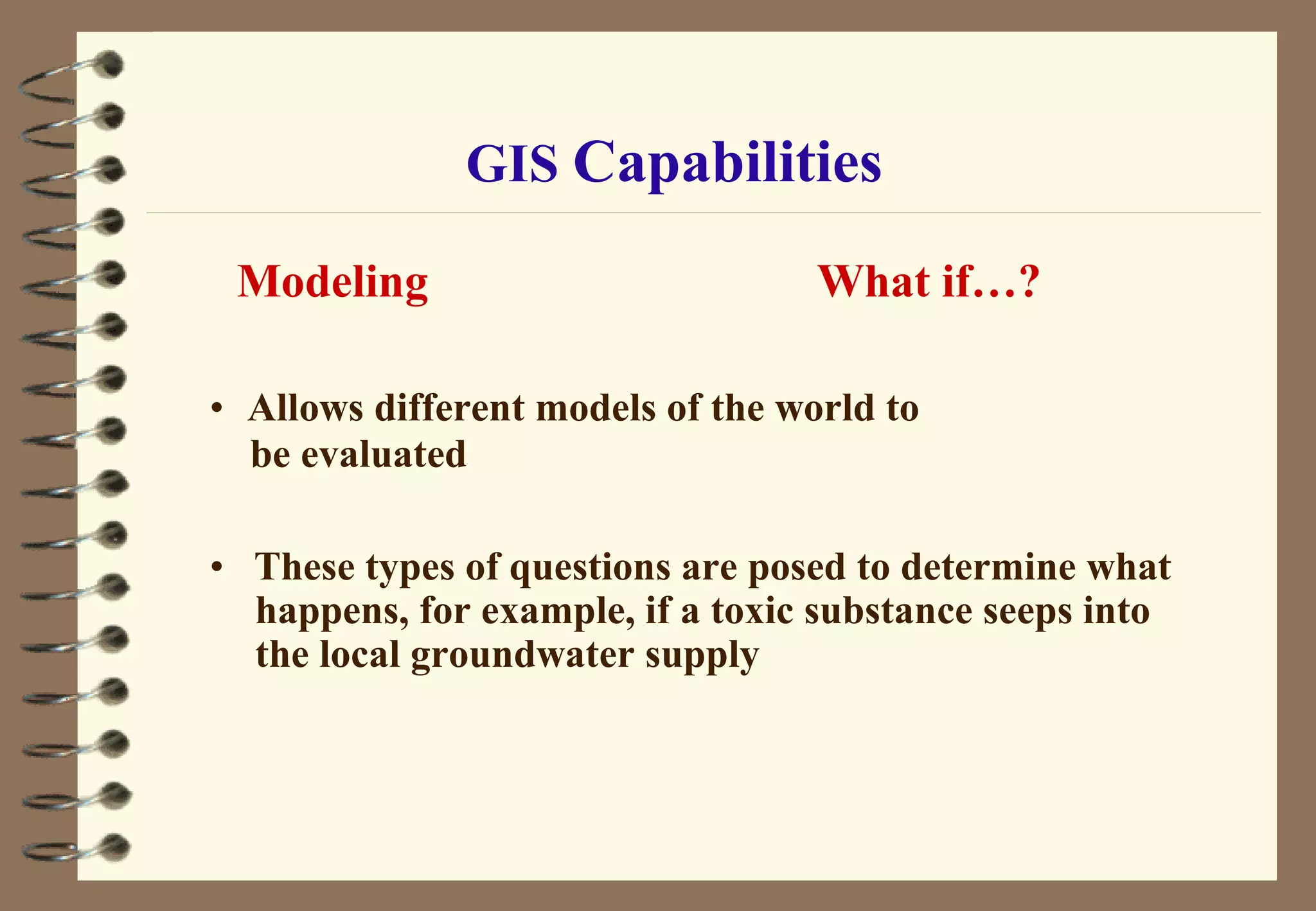 GIS Capabilities

Modeling

What if…?

• Allows different models of the world to be evaluated

• These types of questions are posed to determine what happens, for example, if a toxic substance seeps into the local groundwater supply